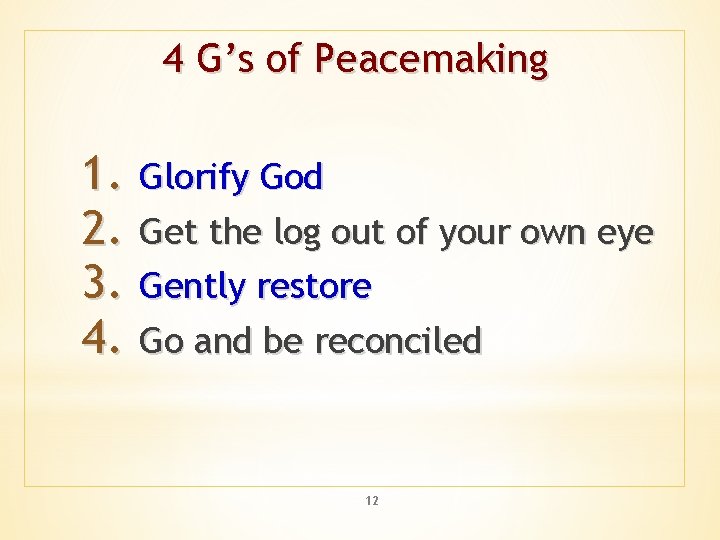 4 G’s of Peacemaking

1. Glorify God
2. Get the log out of your own eye
3. Gently restore
4. Go and be reconciled

12